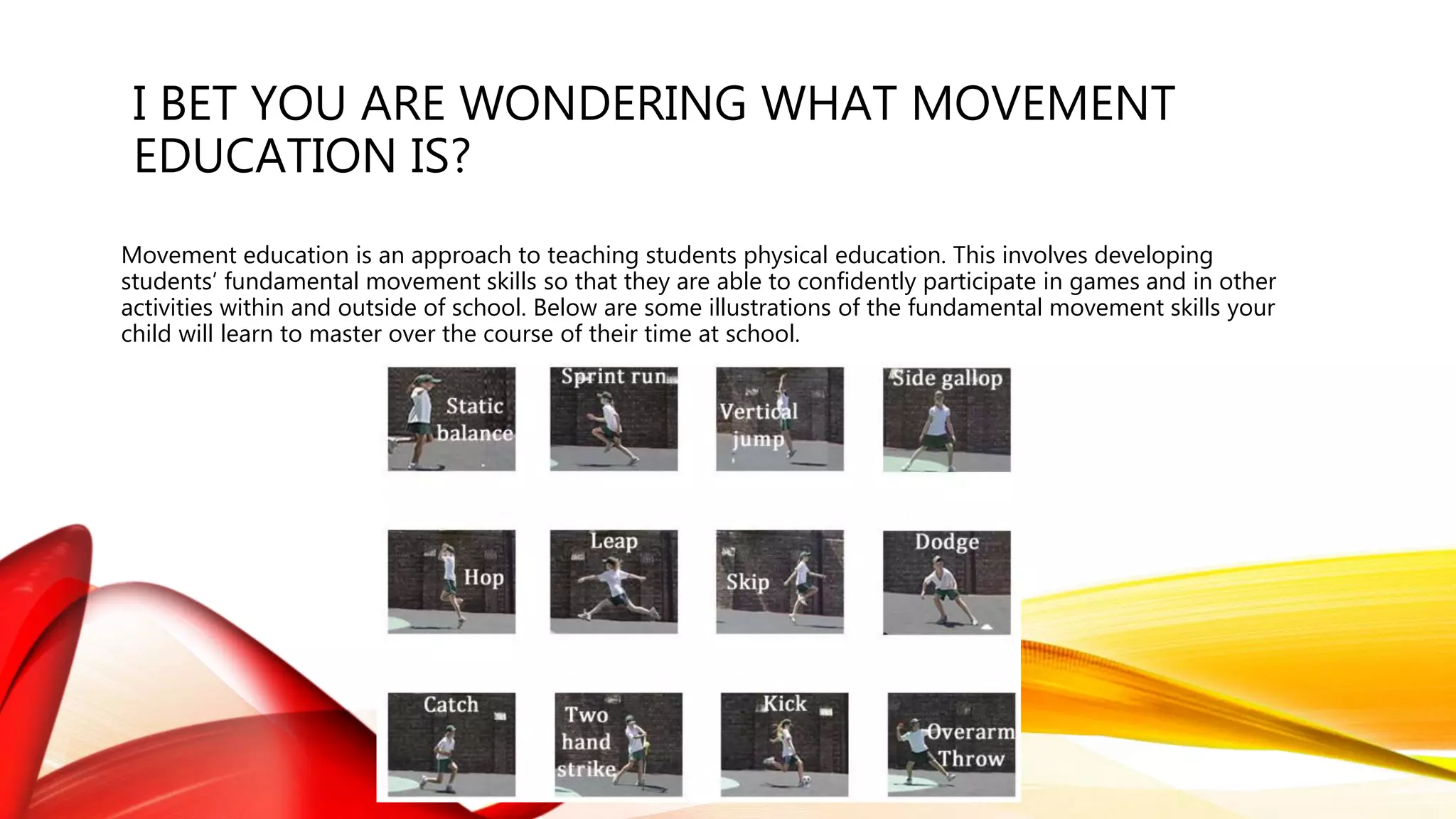 I BET YOU ARE WONDERING WHAT MOVEMENT EDUCATION IS?

Movement education is an approach to teaching students physical education. This involves developing students' fundamental movement skills so that they are able to confidently participate in games and in other activities within and outside of school. Below are some illustrations of the fundamental movement skills your child will learn to master over the course of their time at school.

Static balance

Sprint run

Vertical jump

Side gallop

Hop

Leap

Skip

Dodge

Catch

Two hand strike

Kick

Overarm Throw